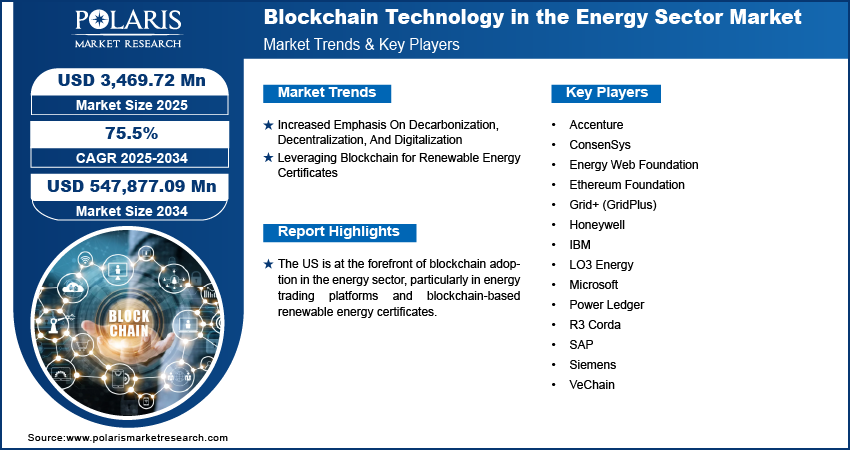 POLARIS
MARKET RESEARCH

Blockchain Technology in the Energy Sector Market
Market Trends & Key Players

USD 3,469.72 Mn
Market Size 2025

75.5%
CAGR 2025-2034

USD 547,877.09 Mn
Market Size 2034

BLOCK
CHAIN

Market Trends

★ Increased Emphasis On Decarbonization, Decentralization, And Digitalization
★ Leveraging Blockchain for Renewable Energy Certificates

Report Highlights

★ The US is at the forefront of blockchain adoption in the energy sector, particularly in energy trading platforms and blockchain-based renewable energy certificates.

Key Players

• Accenture
• ConsenSys
• Energy Web Foundation
• Ethereum Foundation
• Grid+ (GridPlus)
• Honeywell
• IBM
• LO3 Energy
• Microsoft
• Power Ledger
• R3 Corda
• SAP
• Siemens
• VeChain

Source:www.polarismarketresearch.com